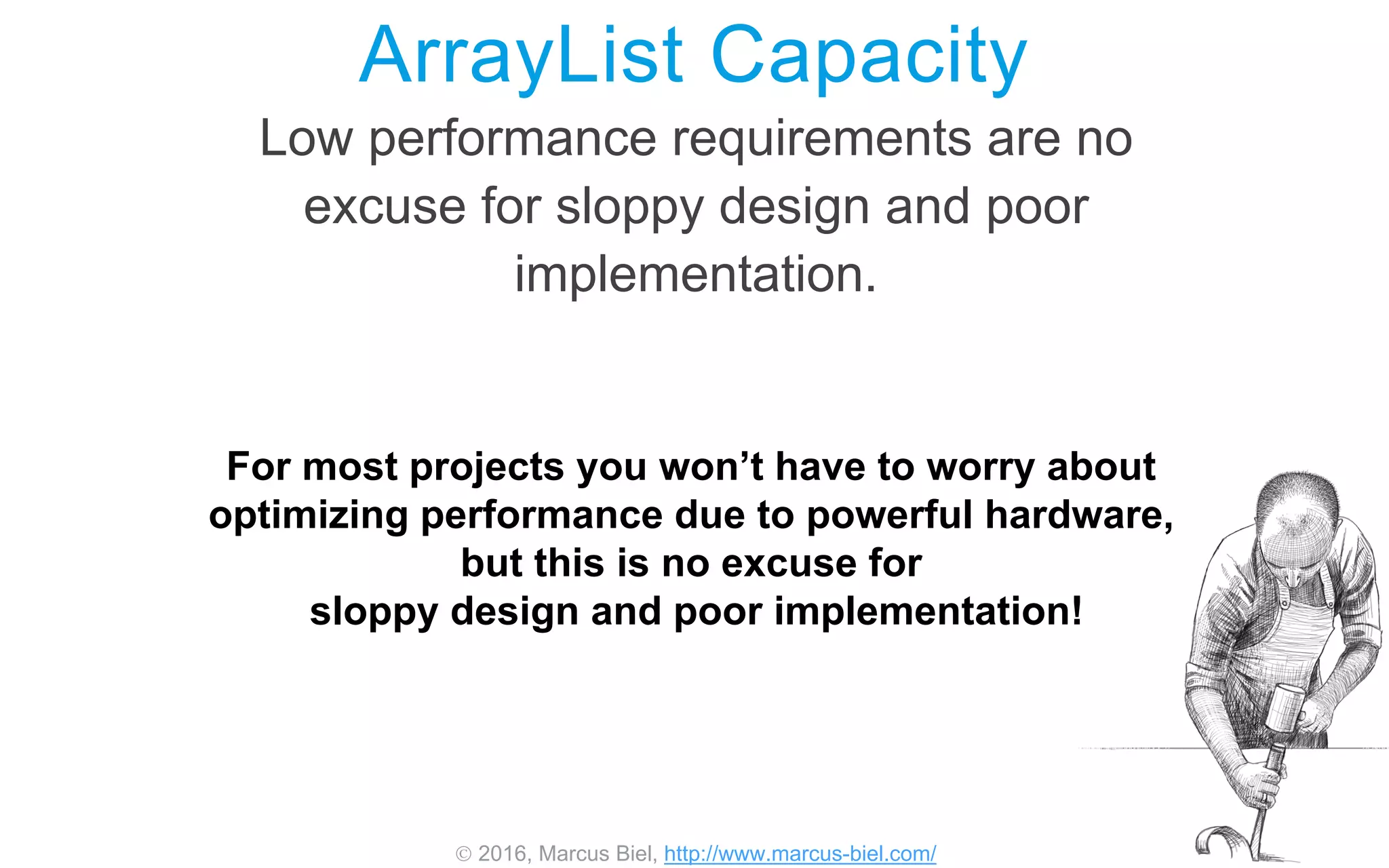 ArrayList Capacity

Low performance requirements are no excuse for sloppy design and poor implementation.

For most projects you won’t have to worry about optimizing performance due to powerful hardware, but this is no excuse for sloppy design and poor implementation!

© 2016, Marcus Biel, http://www.marcus-biel.com/